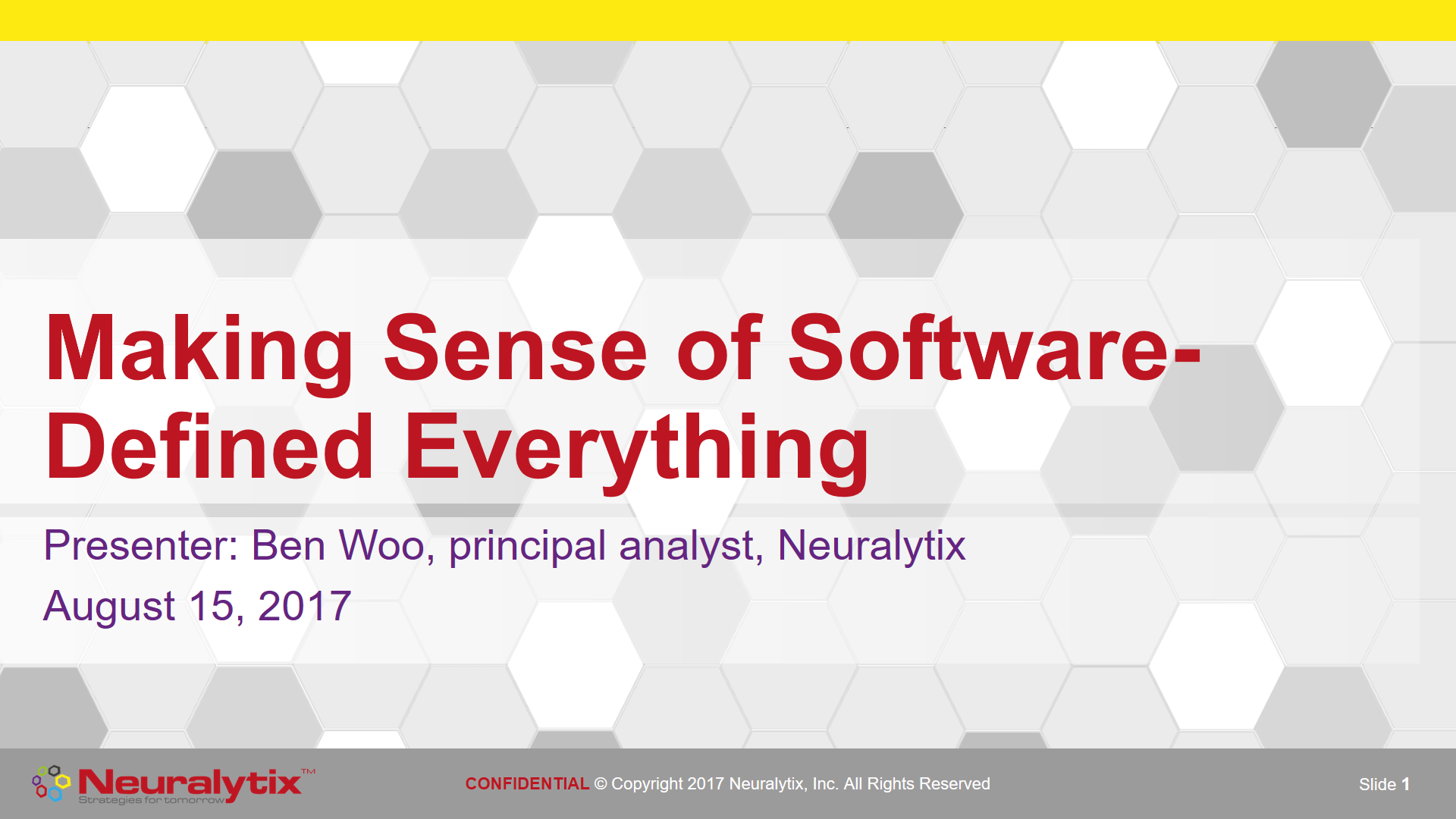 Making Sense of Software-Defined Everything

Presenter: Ben Woo, principal analyst, Neuralytix

August 15, 2017

Neuralytix™
Strategies for tomorrow

CONFIDENTIAL © Copyright 2017 Neuralytix, Inc. All Rights Reserved

Slide 1